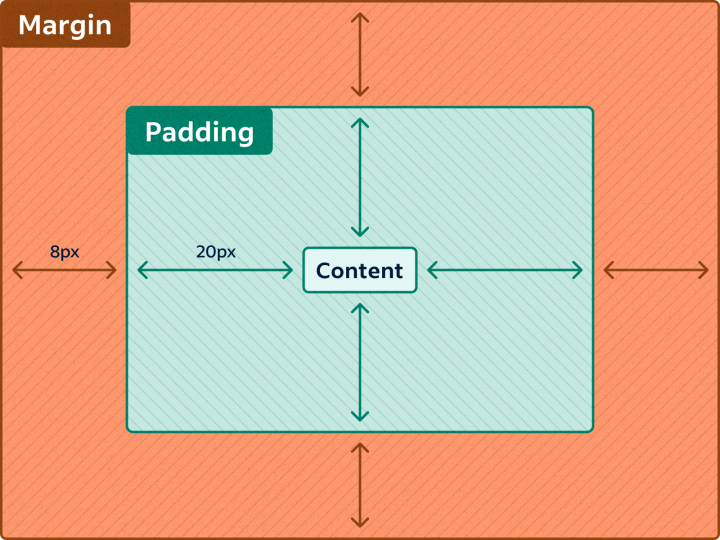 Margin

Padding

8px

20px

Content